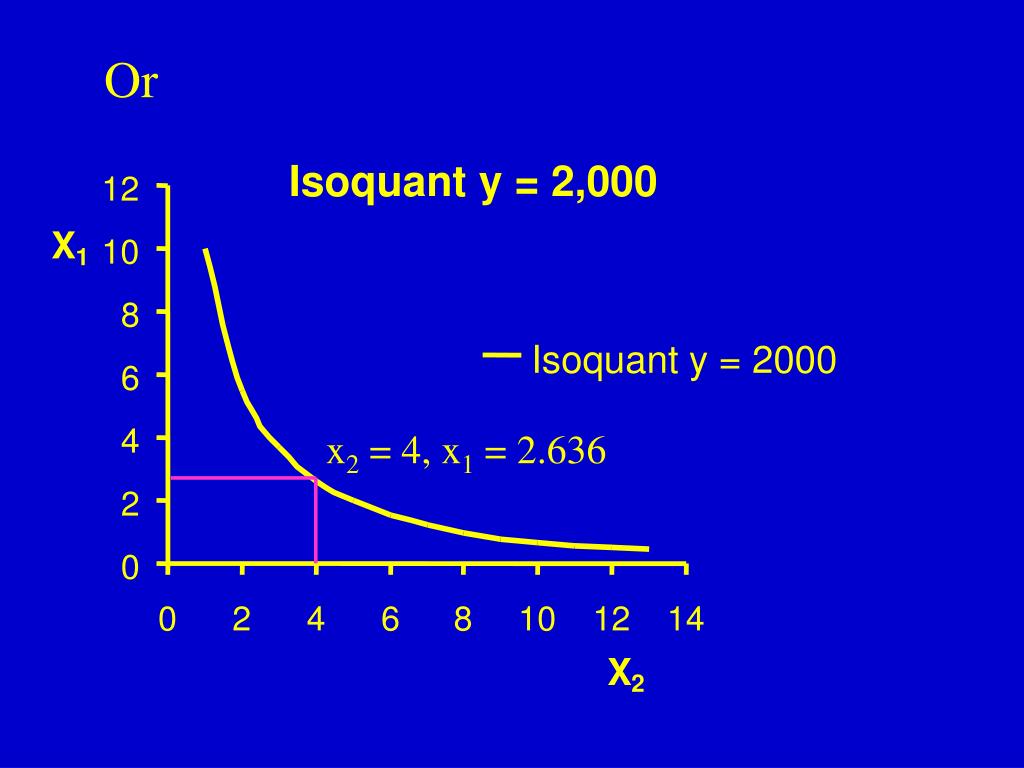 Or

Isoquant y = 2,000

$X_1$

12
10
8
6
4
2
0

Isoquant y = 2000

$x_2 = 4, x_1 = 2.636$

0 2 4 6 8 10 12 14

$X_2$